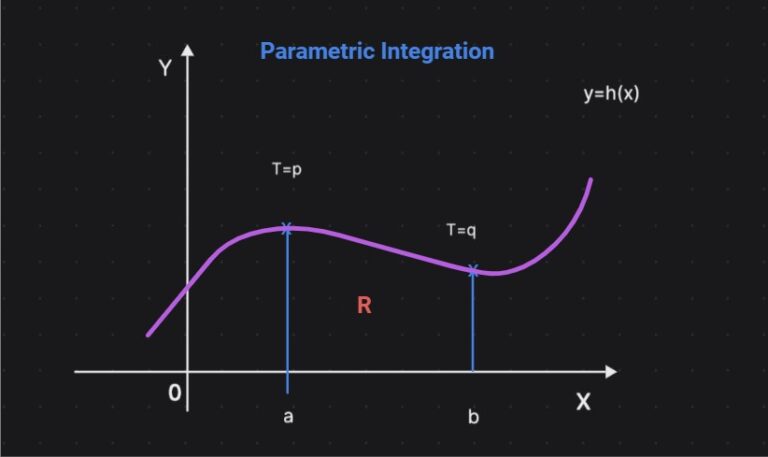 Parametric Integration

Y

y=h(x)

T=p

T=q

R

0

a

b

X